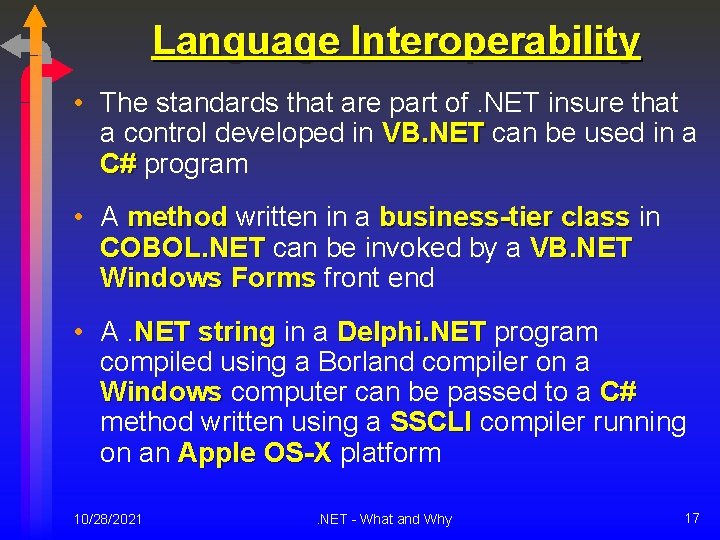 Language Interoperability

• The standards that are part of .NET insure that a control developed in VB.NET can be used in a C# program

• A method written in a business-tier class in COBOL.NET can be invoked by a VB.NET Windows Forms front end

• A .NET string in a Delphi.NET program compiled using a Borland compiler on a Windows computer can be passed to a C# method written using a SSCLI compiler running on an Apple OS-X platform

10/28/2021 .NET - What and Why 17